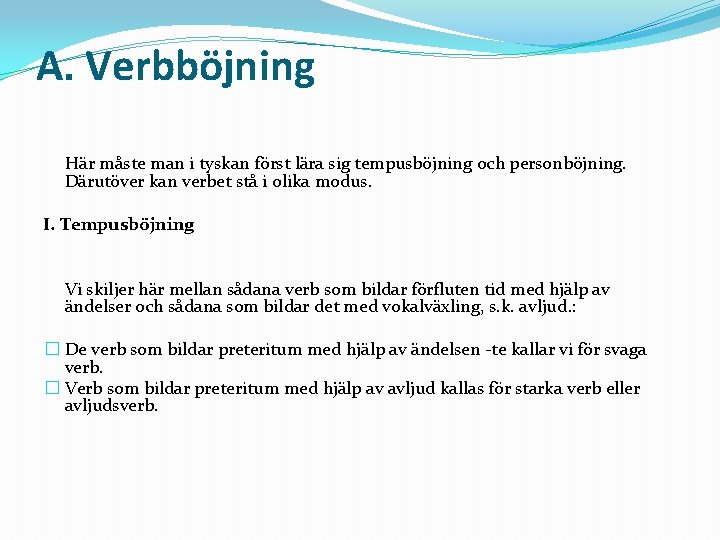 A. Verbböjning

Här måste man i tyskan först lära sig tempusböjning och personböjning. Därutöver kan verbet stå i olika modus.

I. Tempusböjning

Vi skiljer här mellan sådana verb som bildar förfluten tid med hjälp av ändelser och sådana som bildar det med vokalväxling, s.k. avljud.:

De verb som bildar preteritum med hjälp av ändelsen -te kallar vi för svaga verb.

Verb som bildar preteritum med hjälp av avljud kallas för starka verb eller avljudsverb.